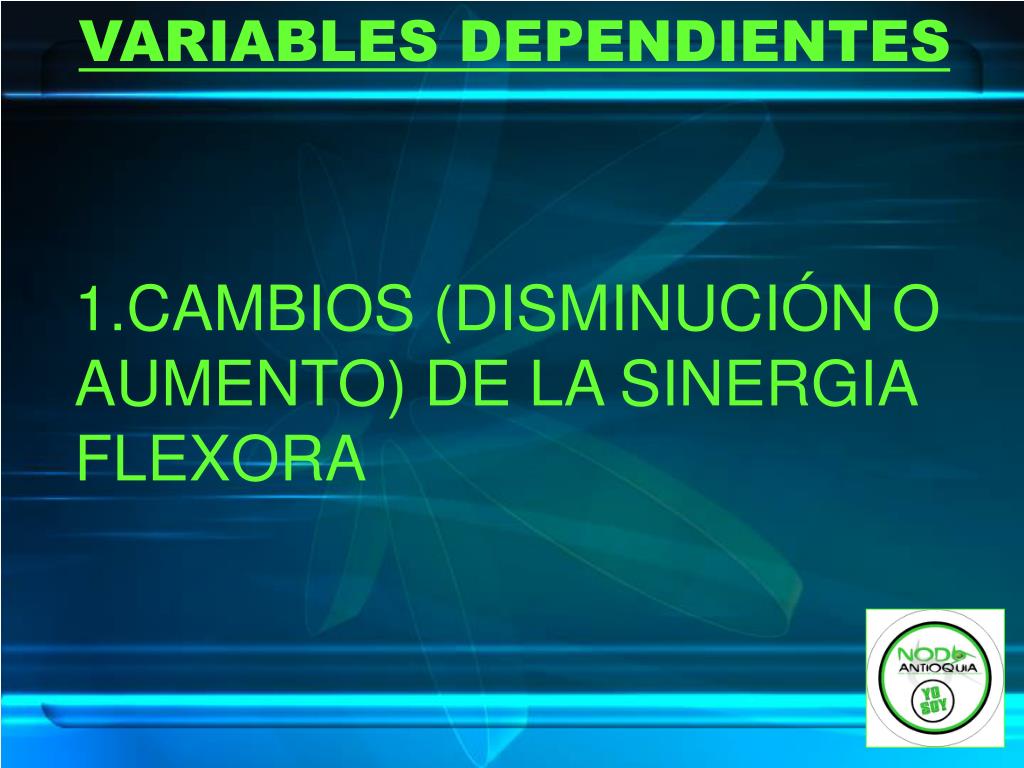 VARIABLES DEPENDIENTES

1.CAMBIOS (DISMINUCIÓN O AUMENTO) DE LA SINERGIA FLEXORA

NODO ANTIOQUIA YO SOY